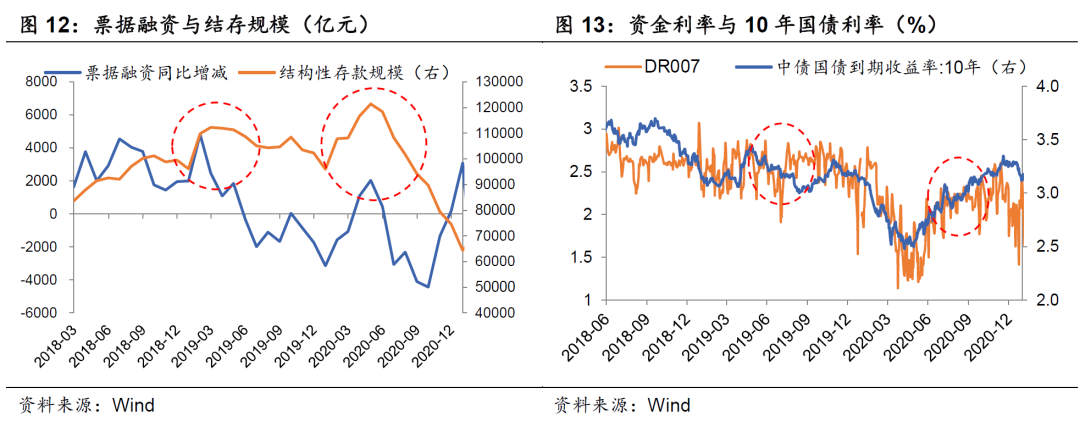 图 12：票据融资与结存规模（亿元）

票据融资同比增减
结构性存款规模（右）

8000
6000
4000
2000
0
-2000
-4000
-6000

130000
120000
110000
100000
90000
80000
70000
60000
50000
40000

2018-03
2018-06
2018-09
2018-12
2019-03
2019-06
2019-09
2019-12
2020-03
2020-06
2020-09
2020-12

资料来源：Wind

图 13：资金利率与 10 年国债利率（%）

DR007
中债国债到期收益率:10年（右）

3.5
3
2.5
2
1.5
1

4.0
3.5
3.0
2.5
2.0

2018-06
2018-09
2018-12
2019-03
2019-06
2019-09
2019-12
2020-03
2020-06
2020-09
2020-12

资料来源：Wind